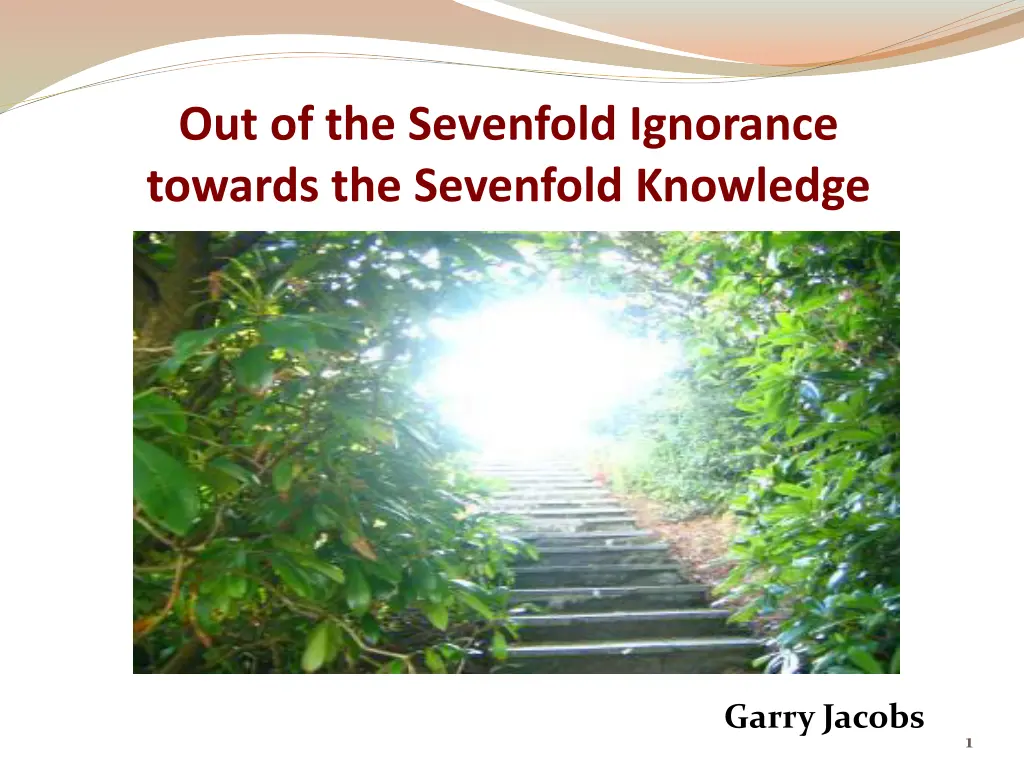 Out of the Sevenfold Ignorance towards the Sevenfold Knowledge

Garry Jacobs

1